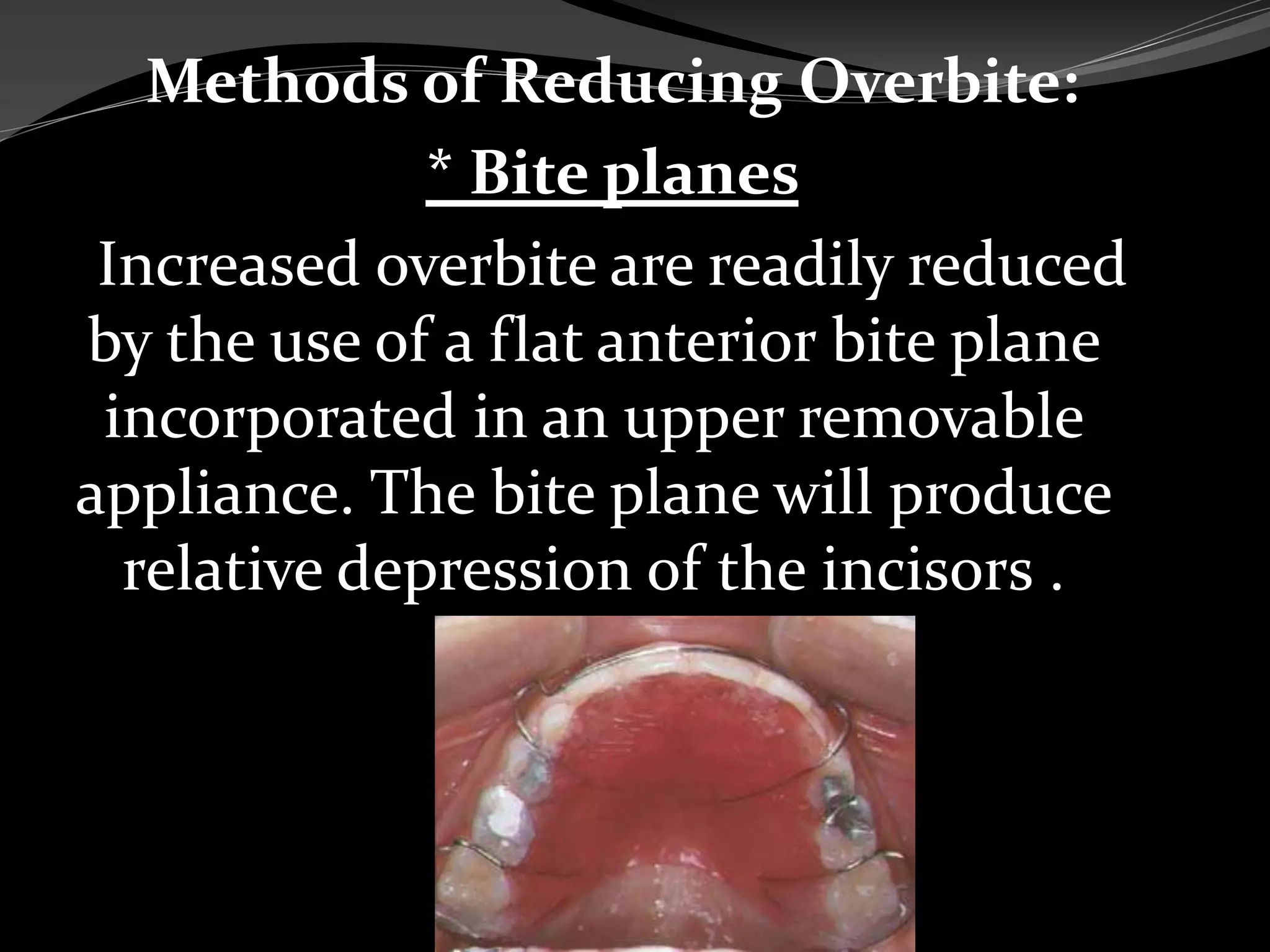 Methods of Reducing Overbite:

* Bite planes

Increased overbite are readily reduced by the use of a flat anterior bite plane incorporated in an upper removable appliance. The bite plane will produce relative depression of the incisors .